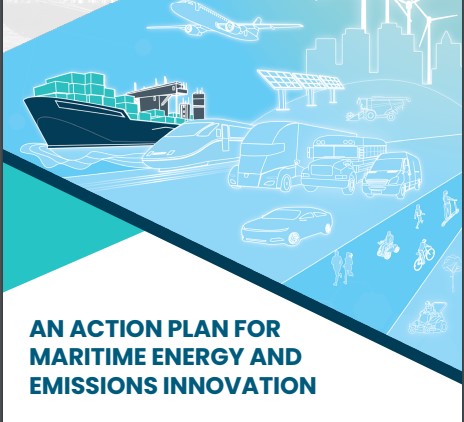 AN ACTION PLAN FOR MARITIME ENERGY AND EMISSIONS INNOVATION